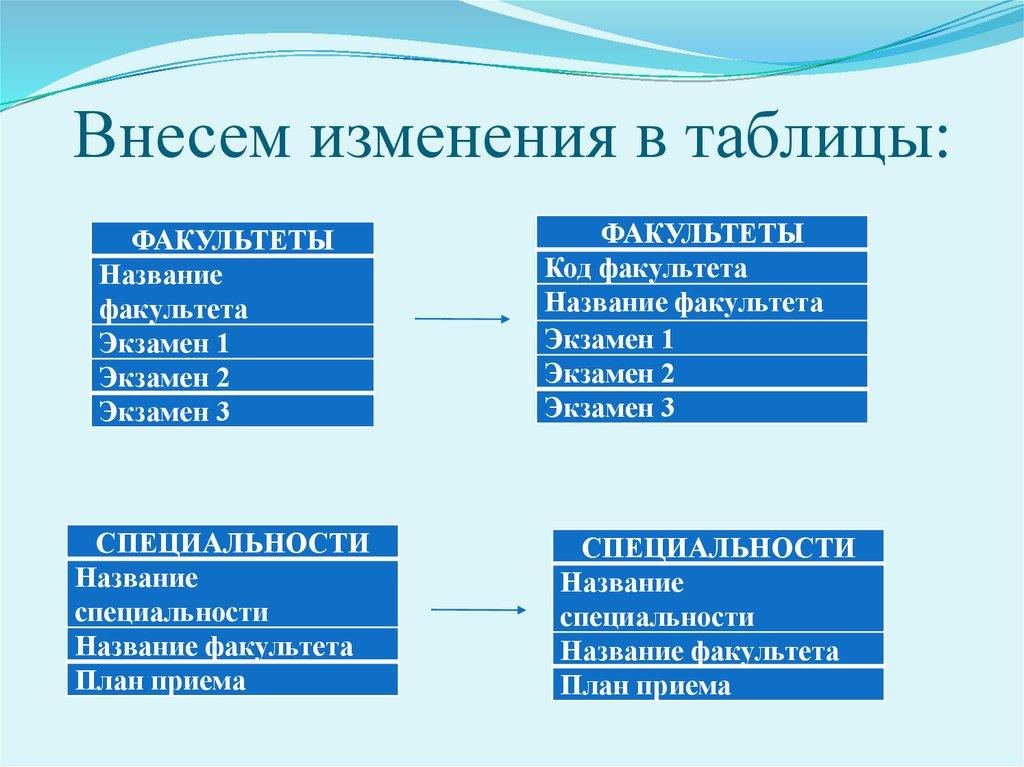 Внесем изменения в таблицы:

| ФАКУЛЬТЕТЫ |
|---|
| Название факультета |
| Экзамен 1 |
| Экзамен 2 |
| Экзамен 3 |

| ФАКУЛЬТЕТЫ |
|---|
| Код факультета |
| Название факультета |
| Экзамен 1 |
| Экзамен 2 |
| Экзамен 3 |

| СПЕЦИАЛЬНОСТИ |
|---|
| Название специальности |
| Название факультета |
| План приема |

| СПЕЦИАЛЬНОСТИ |
|---|
| Название специальности |
| Название факультета |
| План приема |